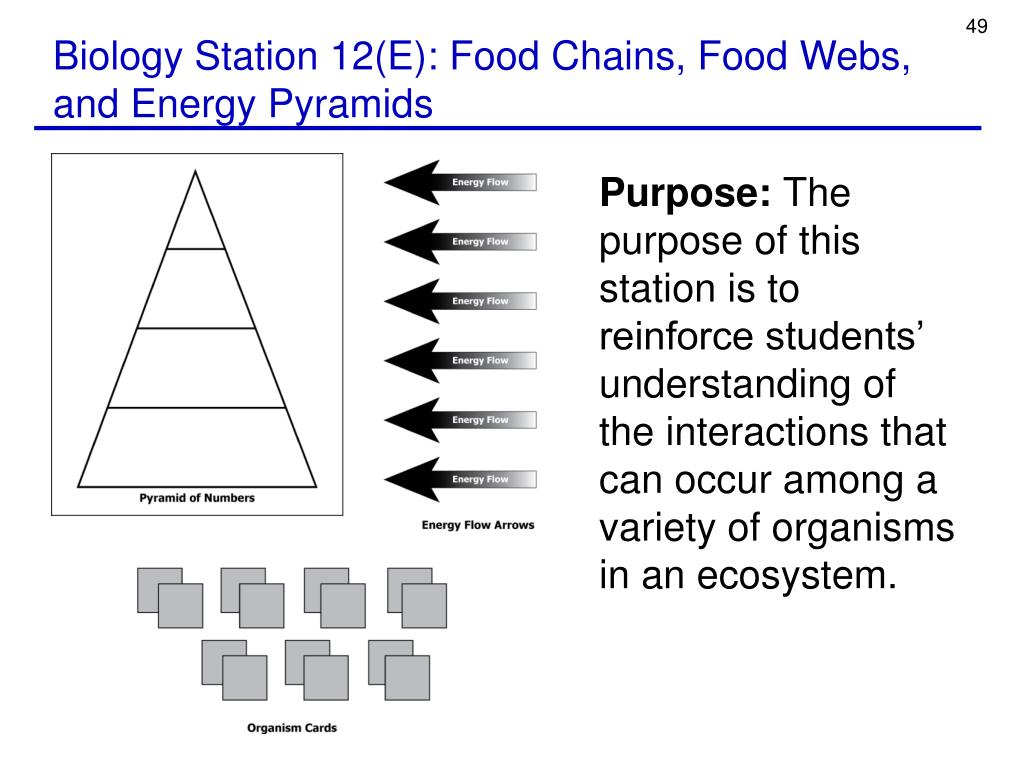 49

Biology Station 12(E): Food Chains, Food Webs, and Energy Pyramids

Pyramid of Numbers

Energy Flow

Energy Flow

Energy Flow

Energy Flow

Energy Flow

Energy Flow

Energy Flow Arrows

Organism Cards

**Purpose:** The purpose of this station is to reinforce students' understanding of the interactions that can occur among a variety of organisms in an ecosystem.